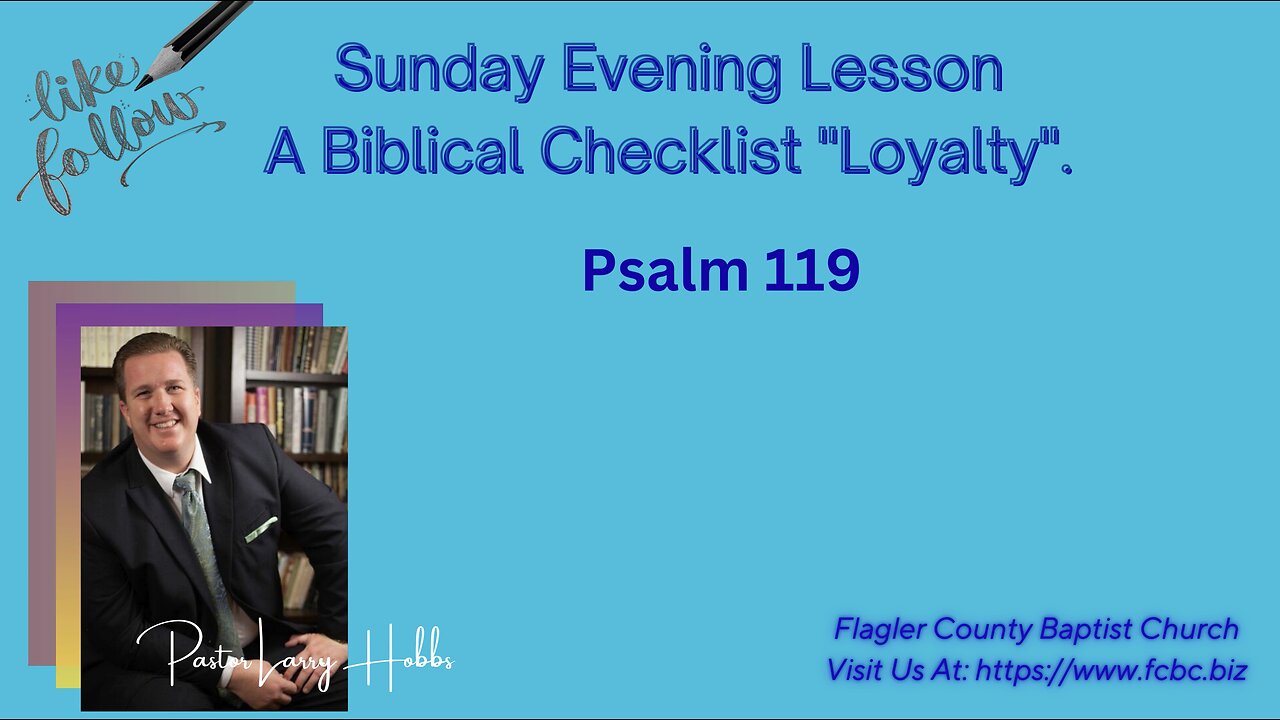 like
follow

Sunday Evening Lesson
A Biblical Checklist "Loyalty".

Psalm 119

Pastor Larry Hobbs

Flagler County Baptist Church
Visit Us At: https://www.fcbc.biz